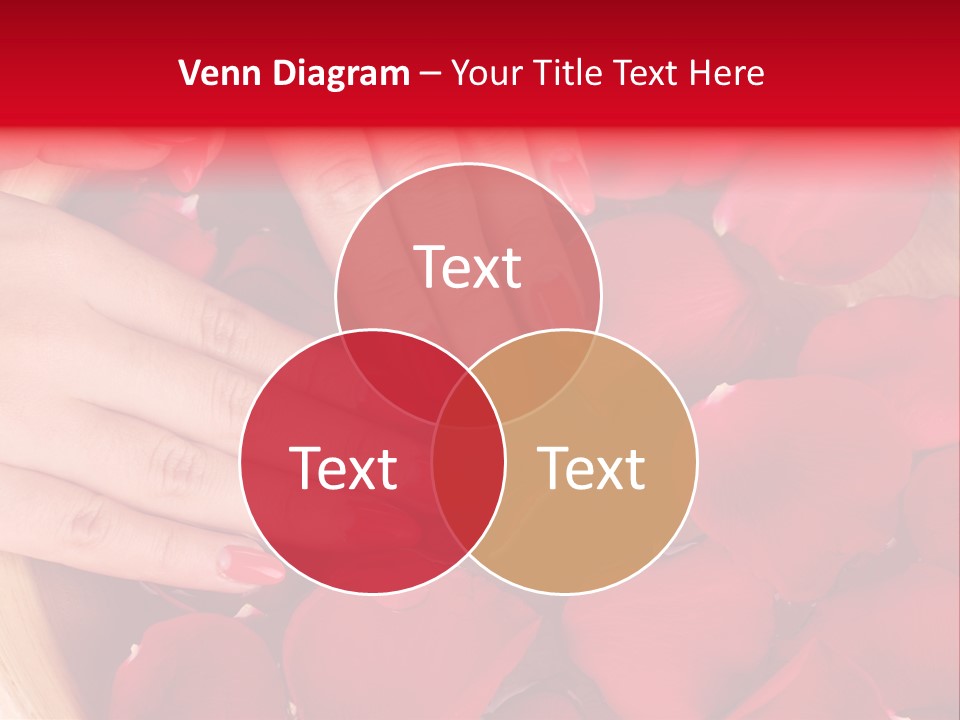 Venn Diagram – Your Title Text Here

Text

Text

Text